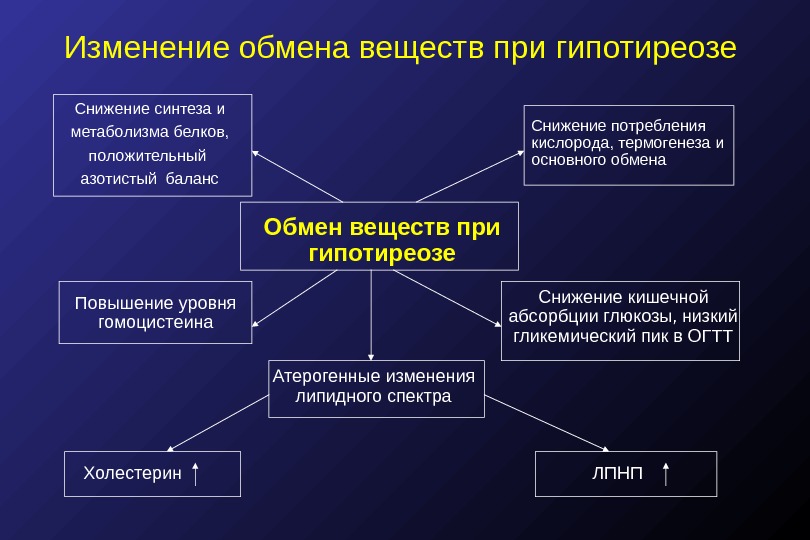 Изменение обмена веществ при гипотиреозе

Снижение синтеза и метаболизма белков, положительный азотистый баланс

Снижение потребления кислорода, термогенеза и основного обмена

Обмен веществ при гипотиреозе

Повышение уровня гомоцистеина

Снижение кишечной абсорбции глюкозы, низкий гликемический пик в ОГТТ

Атерогенные изменения липидного спектра

Холестерин ↑

ЛПНП ↑